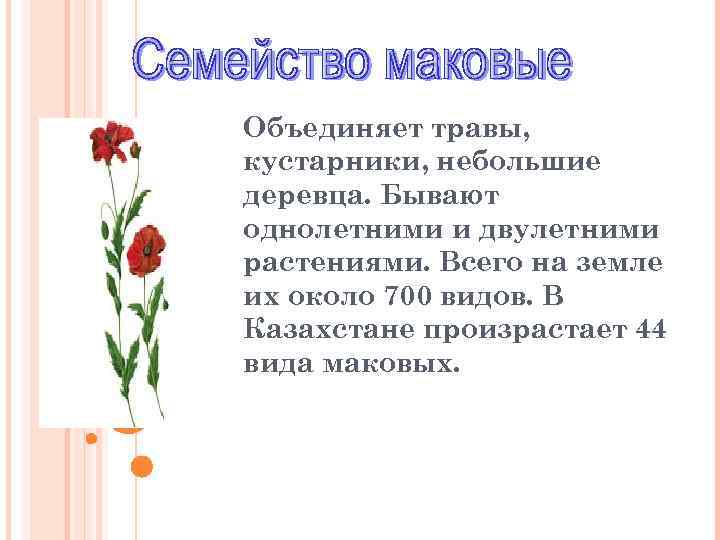 Семейство маковые

Объединяет травы, кустарники, небольшие деревца. Бывают однолетними и двулетними растениями. Всего на земле их около 700 видов. В Казахстане произрастает 44 вида маковых.